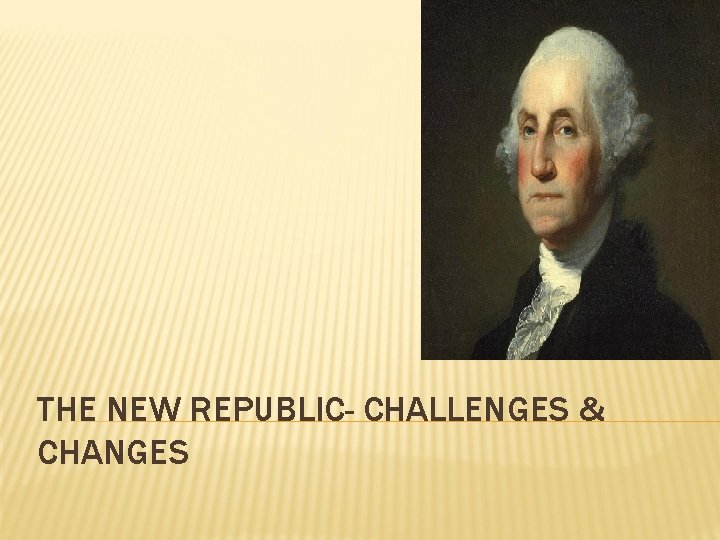 THE NEW REPUBLIC- CHALLENGES & CHANGES